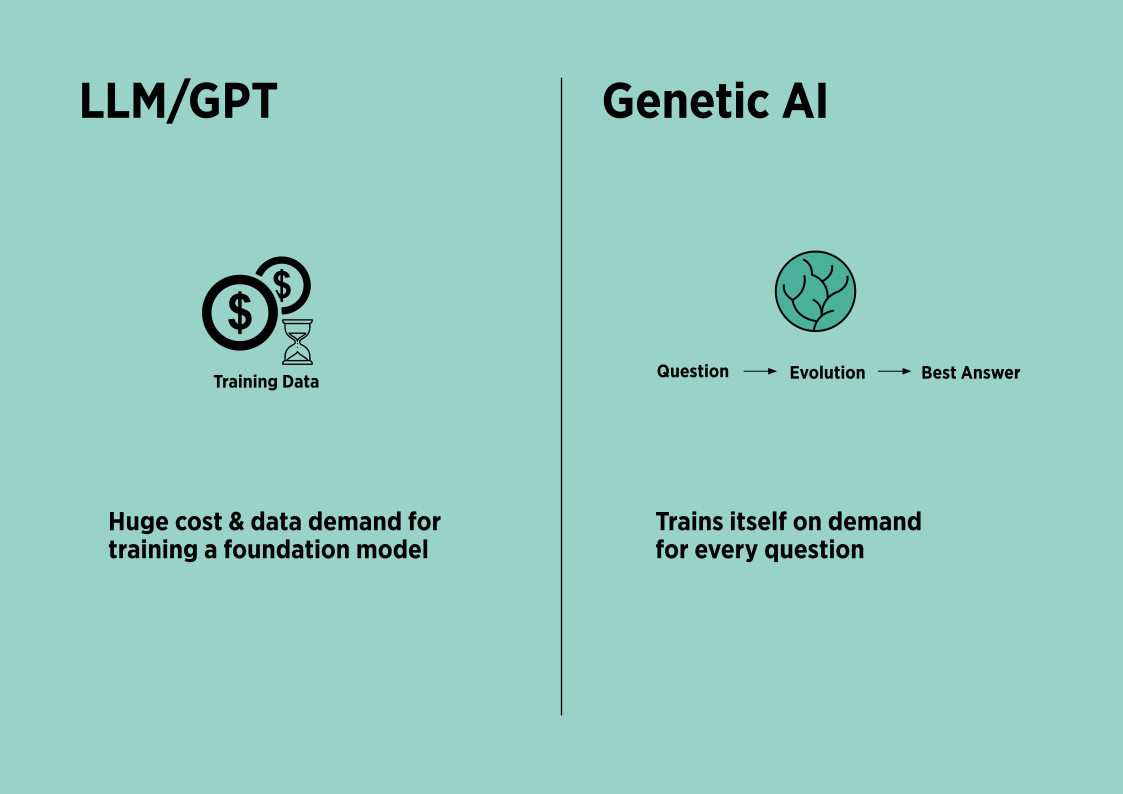 LLM/GPT

$ $

Training Data

Huge cost & data demand for training a foundation model

Genetic AI

Question → Evolution → Best Answer

Trains itself on demand for every question